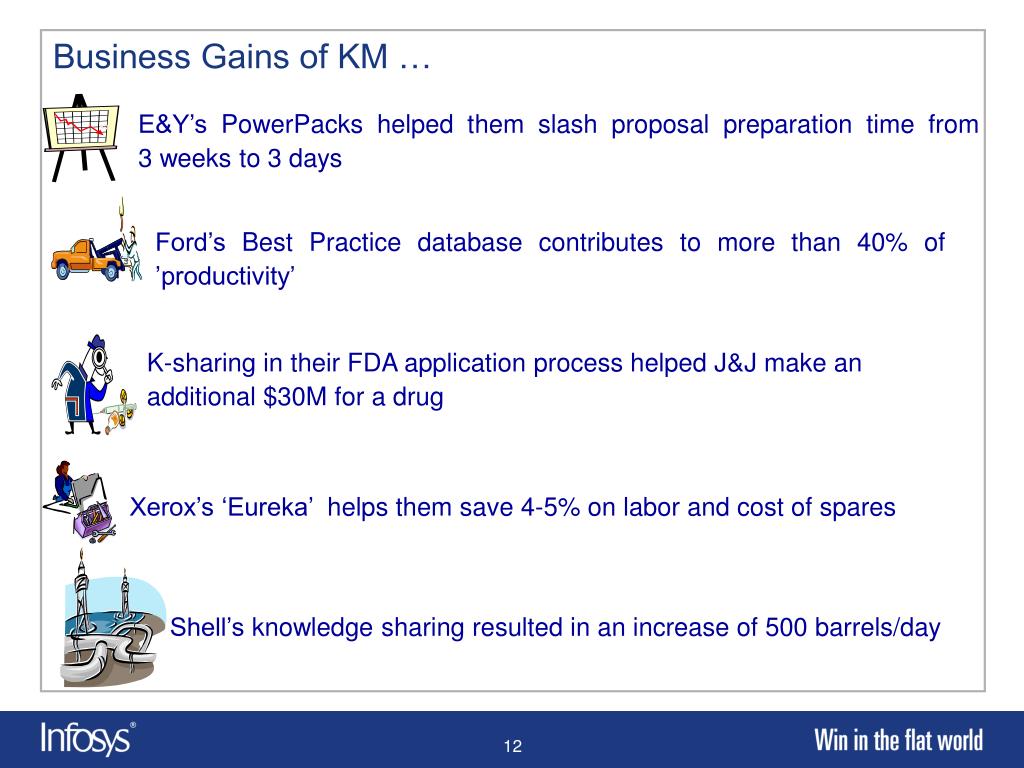 Business Gains of KM …

E&Y’s PowerPacks helped them slash proposal preparation time from 3 weeks to 3 days

Ford’s Best Practice database contributes to more than 40% of ’productivity’

K-sharing in their FDA application process helped J&J make an additional $30M for a drug

Xerox’s ‘Eureka’ helps them save 4-5% on labor and cost of spares

Shell’s knowledge sharing resulted in an increase of 500 barrels/day

Infosys®

12

Win in the flat world